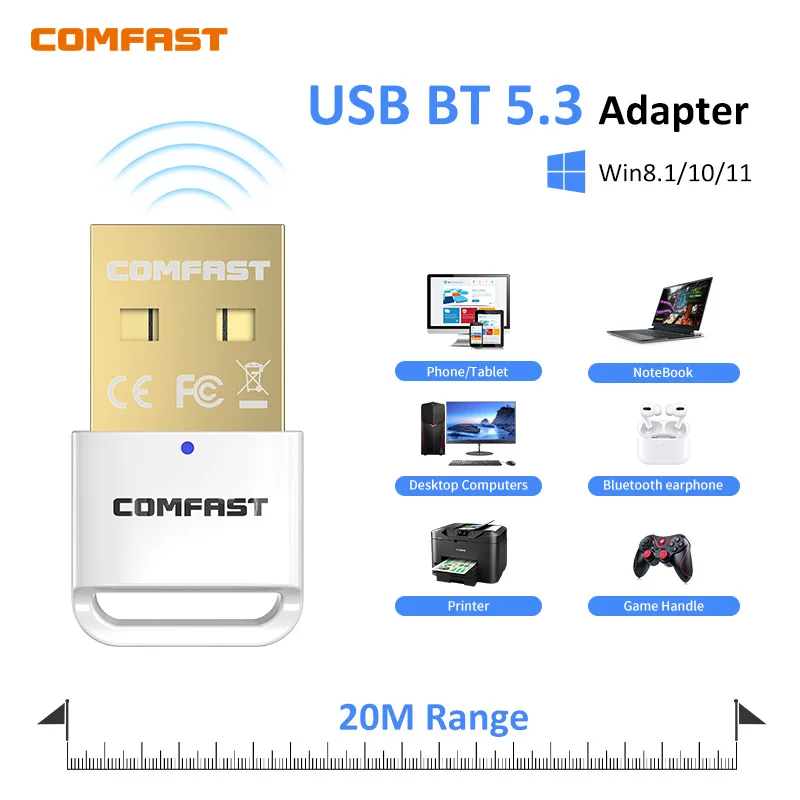 COMFAST

USB BT 5.3 Adapter

Win8.1/10/11

COMFAST

CE FC

COMFAST

Phone/Tablet

NoteBook

Desktop Computers

Bluetooth earphone

Printer

Game Handle

20M Range